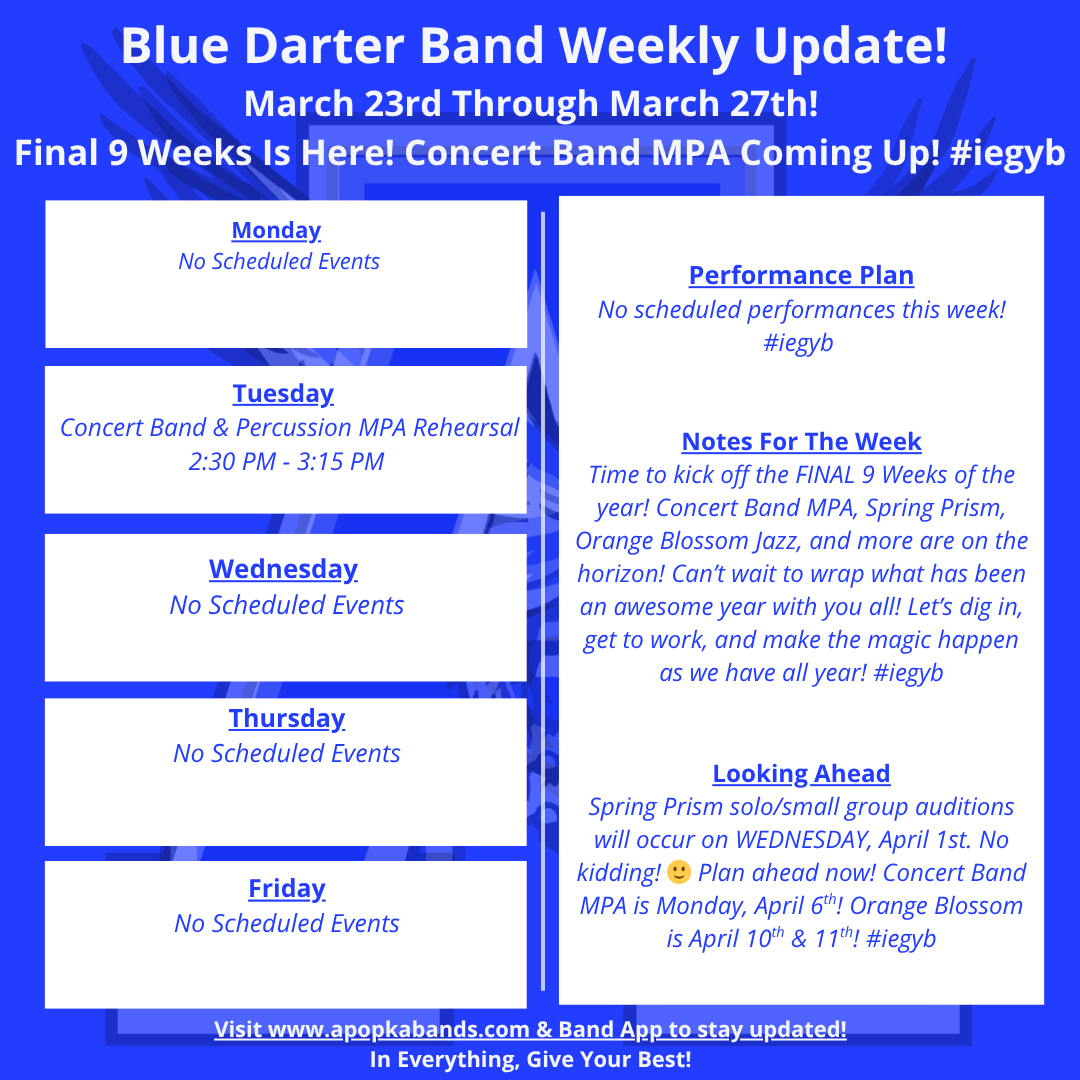 Blue Darter Band Weekly Update!
March 23rd Through March 27th!
Final 9 Weeks Is Here! Concert Band MPA Coming Up! #iegyb

Monday
No Scheduled Events

Tuesday
Concert Band & Percussion MPA Rehearsal
2:30 PM - 3:15 PM

Wednesday
No Scheduled Events

Thursday
No Scheduled Events

Friday
No Scheduled Events

Performance Plan
No scheduled performances this week! #iegyb

Notes For The Week
Time to kick off the FINAL 9 Weeks of the year! Concert Band MPA, Spring Prism, Orange Blossom Jazz, and more are on the horizon! Can't wait to wrap what has been an awesome year with you all! Let's dig in, get to work, and make the magic happen as we have all year! #iegyb

Looking Ahead
Spring Prism solo/small group auditions will occur on WEDNESDAY, April 1st. No kidding! 🙂 Plan ahead now! Concert Band MPA is Monday, April 6$^{th}$! Orange Blossom is April 10$^{th}$ & 11$^{th}$! #iegyb

Visit www.apopkabands.com & Band App to stay updated!
In Everything, Give Your Best!